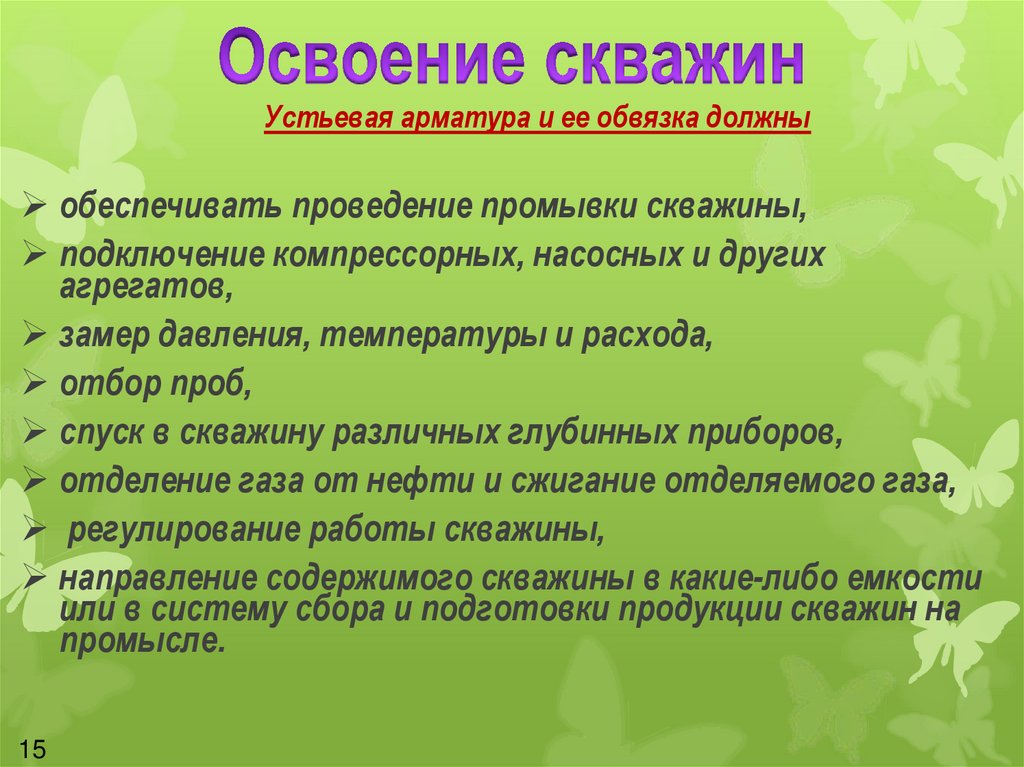 Освоение скважин

Устьевая арматура и ее обвязка должны

➢ обеспечивать проведение промывки скважины,
➢ подключение компрессорных, насосных и других агрегатов,
➢ замер давления, температуры и расхода,
➢ отбор проб,
➢ спуск в скважину различных глубинных приборов,
➢ отделение газа от нефти и сжигание отделяемого газа,
➢ регулирование работы скважины,
➢ направление содержимого скважины в какие-либо емкости или в систему сбора и подготовки продукции скважин на промысле.

15